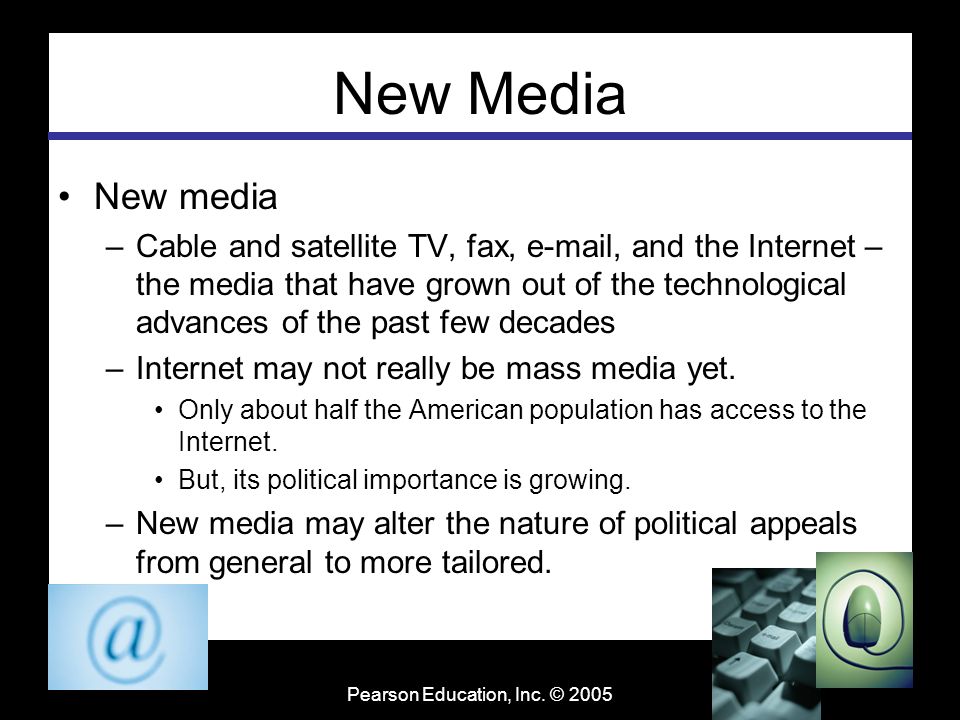 New Media

• New media
– Cable and satellite TV, fax, e-mail, and the Internet – the media that have grown out of the technological advances of the past few decades
– Internet may not really be mass media yet.
• Only about half the American population has access to the Internet.
• But, its political importance is growing.
– New media may alter the nature of political appeals from general to more tailored.

@

Pearson Education, Inc. © 2005